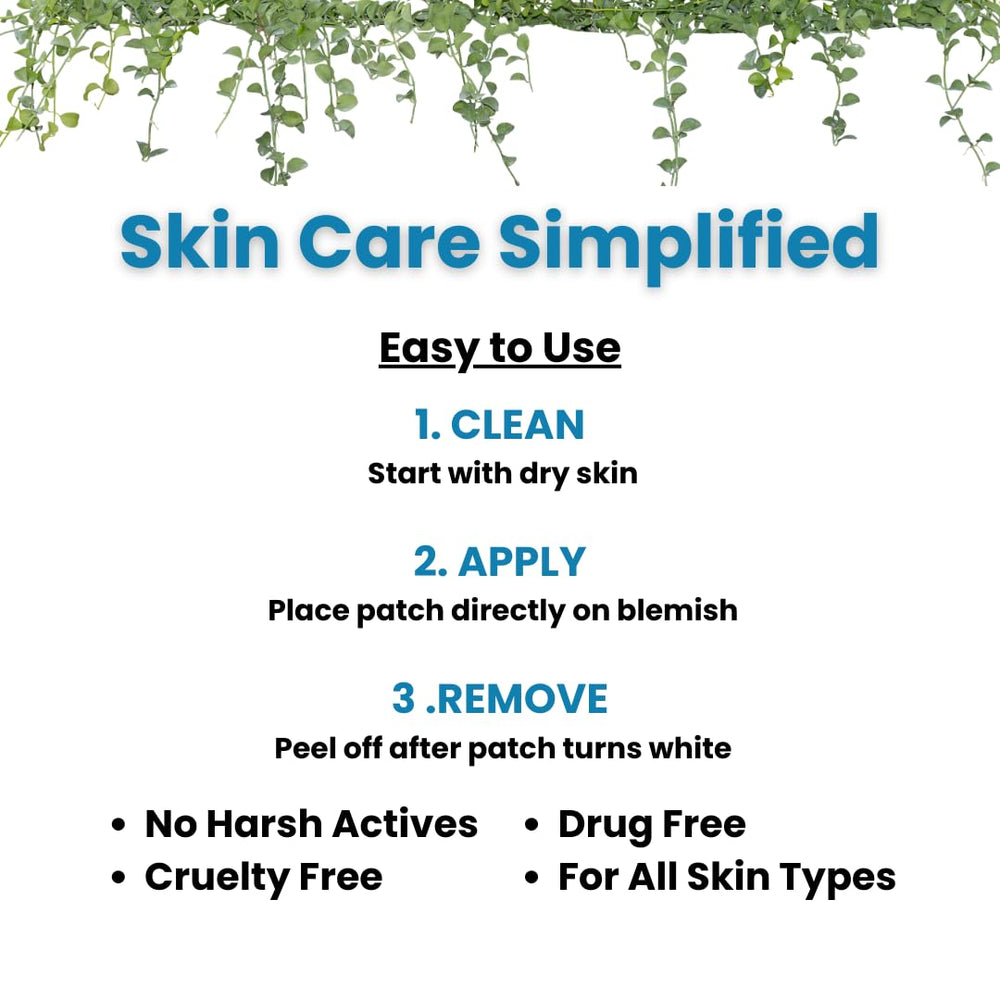 Skin Care Simplified

Easy to Use

1. CLEAN
Start with dry skin

2. APPLY
Place patch directly on blemish

3 .REMOVE
Peel off after patch turns white

• No Harsh Actives
• Cruelty Free

• Drug Free
• For All Skin Types